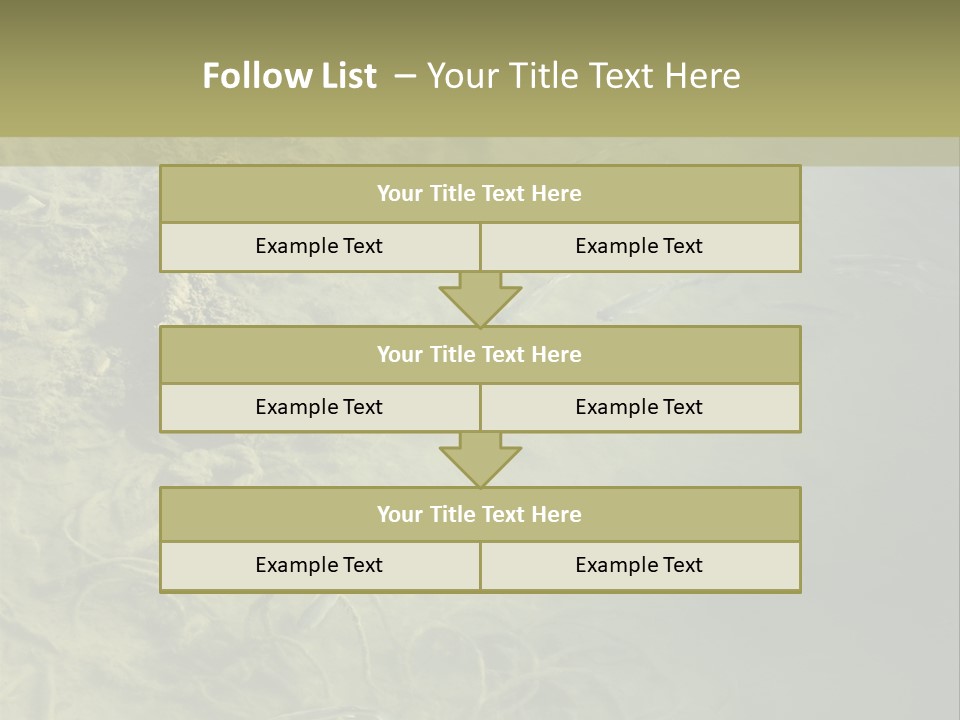 Follow List – Your Title Text Here

Your Title Text Here

Example Text

Example Text

Your Title Text Here

Example Text

Example Text

Your Title Text Here

Example Text

Example Text